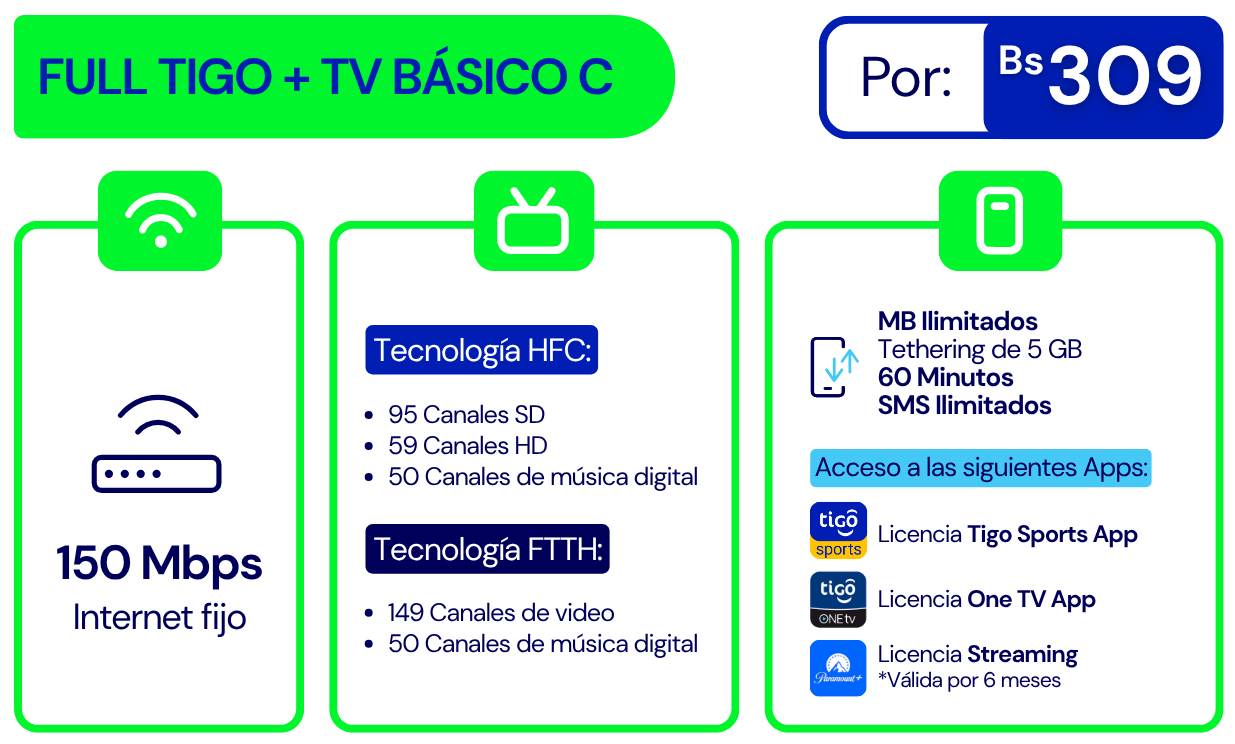 FULL TIGO + TV BÁSICO C

Por: Bs 309

150 Mbps
Internet fijo

Tecnología HFC:

- 95 Canales SD
- 59 Canales HD
- 50 Canales de música digital

Tecnología FTTH:

- 149 Canales de video
- 50 Canales de música digital

MB Ilimitados
Tethering de 5 GB
60 Minutos
SMS Ilimitados

Acceso a las siguientes Apps:

tigo sports
Licencia Tigo Sports App

tigo ONE tv
Licencia One TV App

Paramount+
Licencia Streaming
*Válida por 6 meses